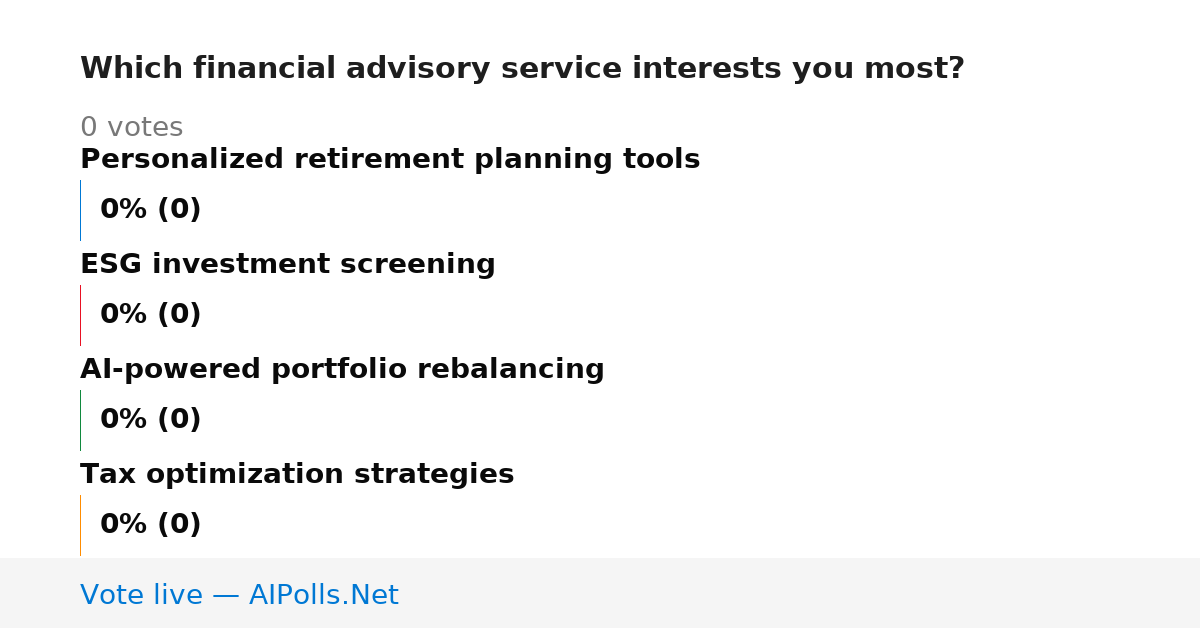 Which financial advisory service interests you most?

0 votes

Personalized retirement planning tools

0% (0)

ESG investment screening

0% (0)

AI-powered portfolio rebalancing

0% (0)

Tax optimization strategies

0% (0)

Vote live — AIPolls.Net